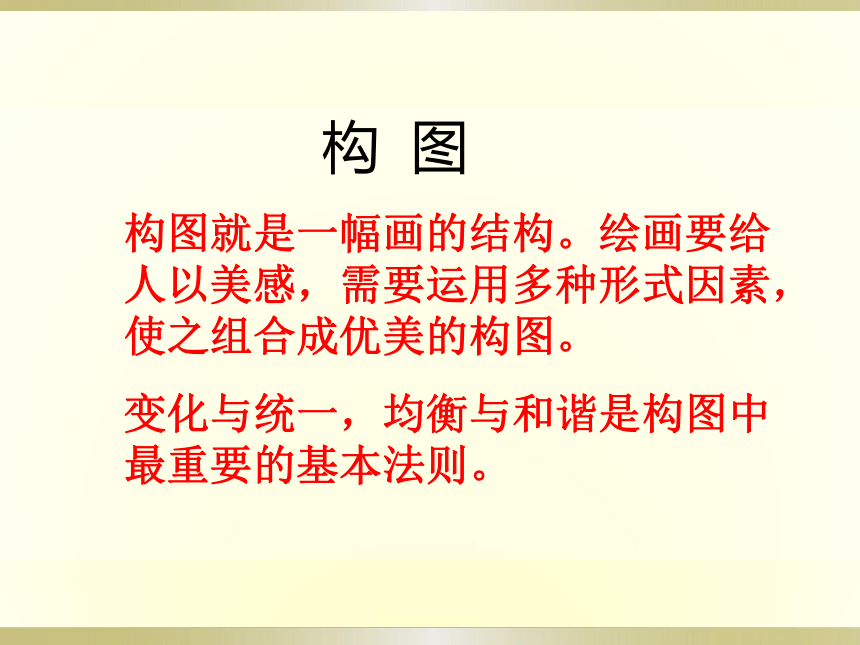 构 图

构图就是一幅画的结构。绘画要给人以美感，需要运用多种形式因素，使之组合成优美的构图。

变化与统一，均衡与和谐是构图中最重要的基本法则。